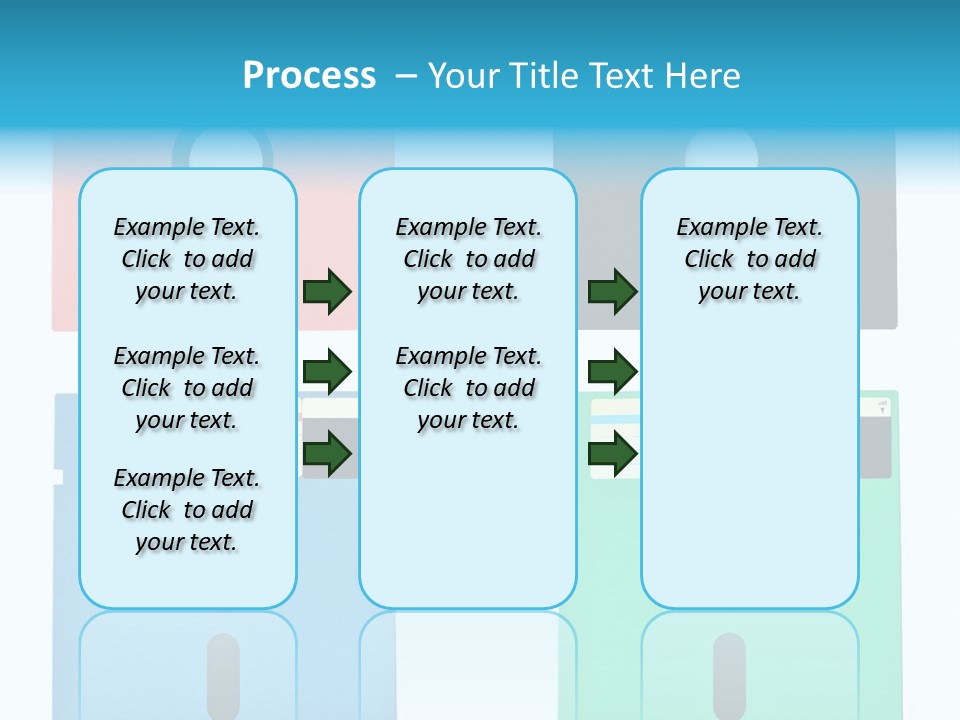 Process – Your Title Text Here

Example Text. Click to add your text.

Example Text. Click to add your text.

Example Text. Click to add your text.

Example Text. Click to add your text.

Example Text. Click to add your text.

Example Text. Click to add your text.